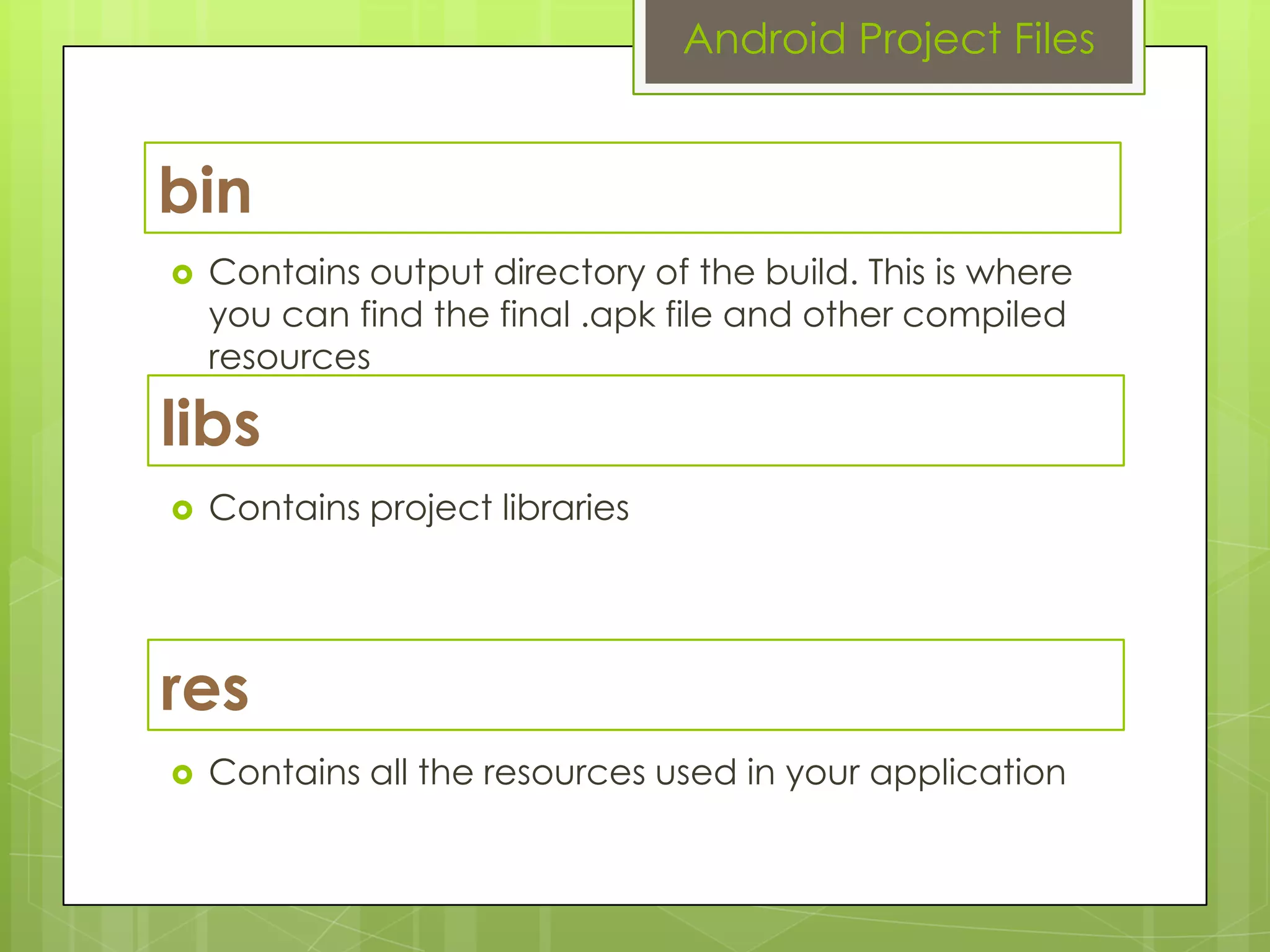 Android Project Files

bin

Contains output directory of the build. This is where you can find the final .apk file and other compiled resources

libs

Contains project libraries

res

Contains all the resources used in your application